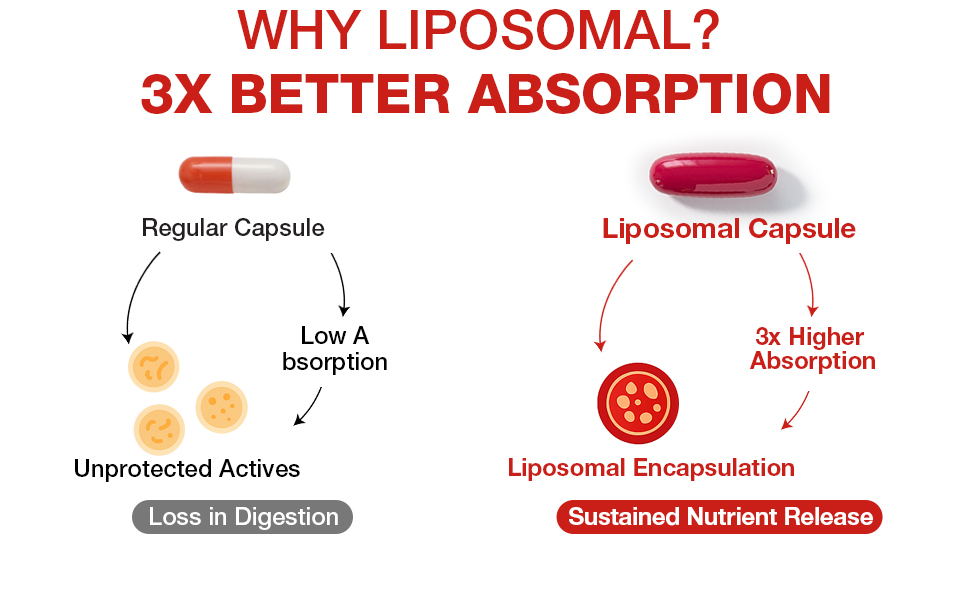 WHY LIPOSOMAL?
3X BETTER ABSORPTION

Regular Capsule

Low A
bsorption

Unprotected Actives

Loss in Digestion

Liposomal Capsule

3x Higher
Absorption

Liposomal Encapsulation

Sustained Nutrient Release